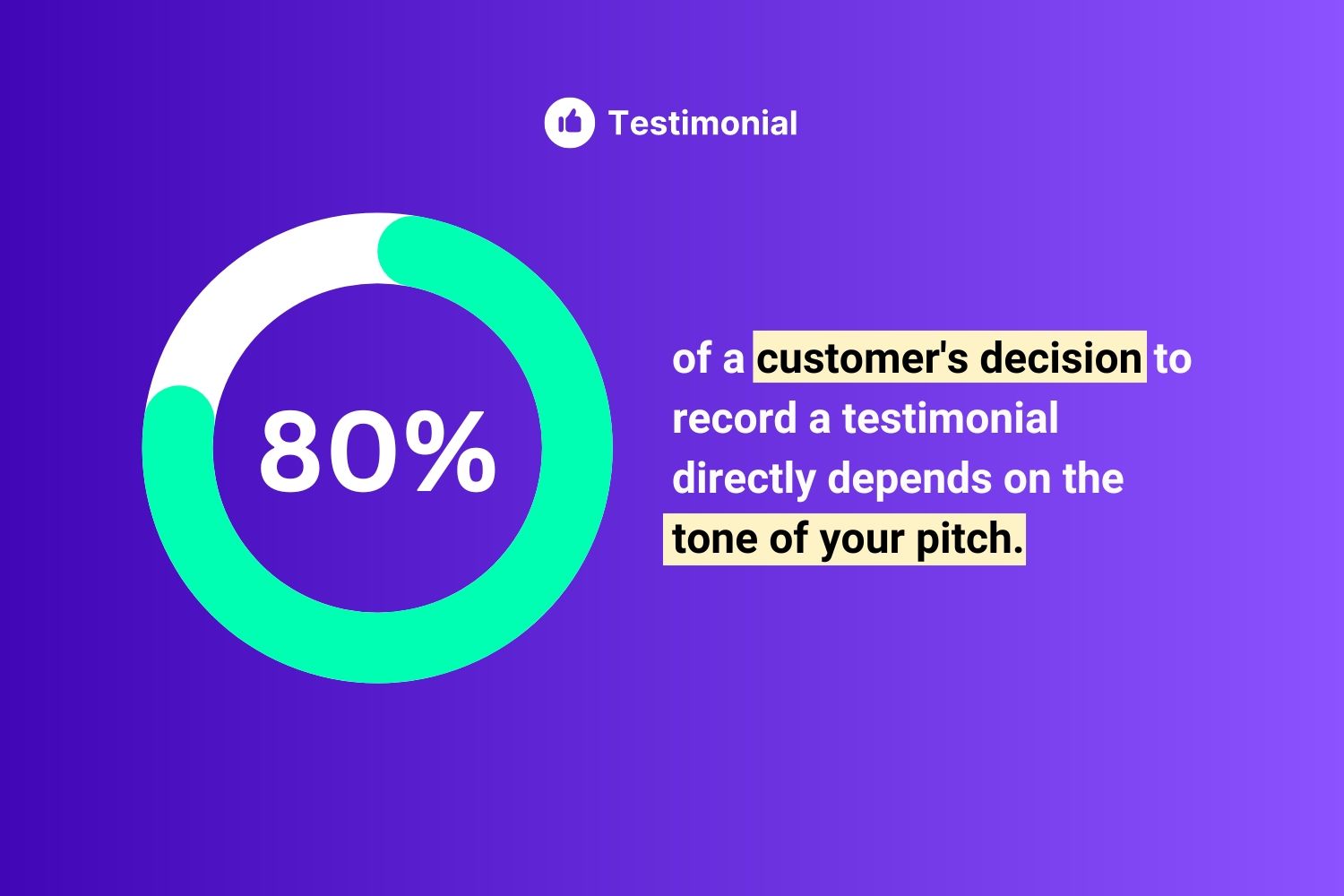 Testimonial

80%

of a customer's decision to record a testimonial directly depends on the tone of your pitch.